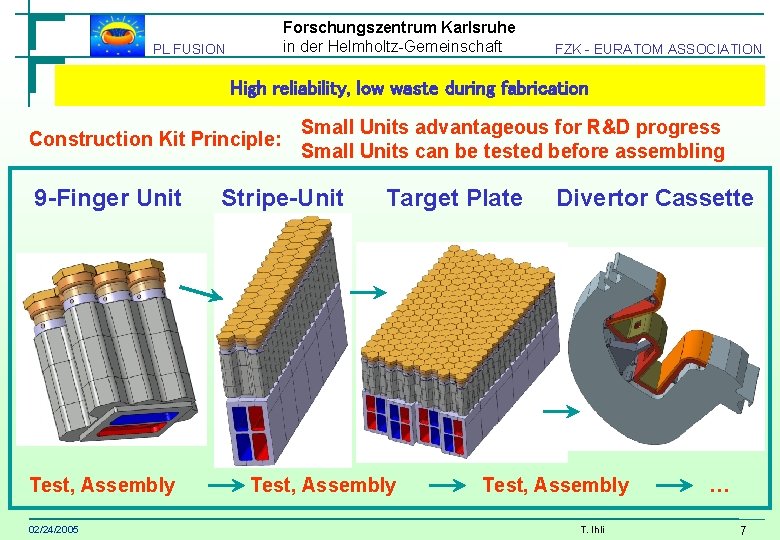 PL FUSION

Forschungszentrum Karlsruhe
in der Helmholtz-Gemeinschaft

FZK - EURATOM ASSOCIATION

High reliability, low waste during fabrication

Construction Kit Principle:

Small Units advantageous for R&D progress
Small Units can be tested before assembling

9-Finger Unit

Stripe-Unit

Target Plate

Divertor Cassette

Test, Assembly → Test, Assembly → Test, Assembly → …

02/24/2005

T. Ihli

7